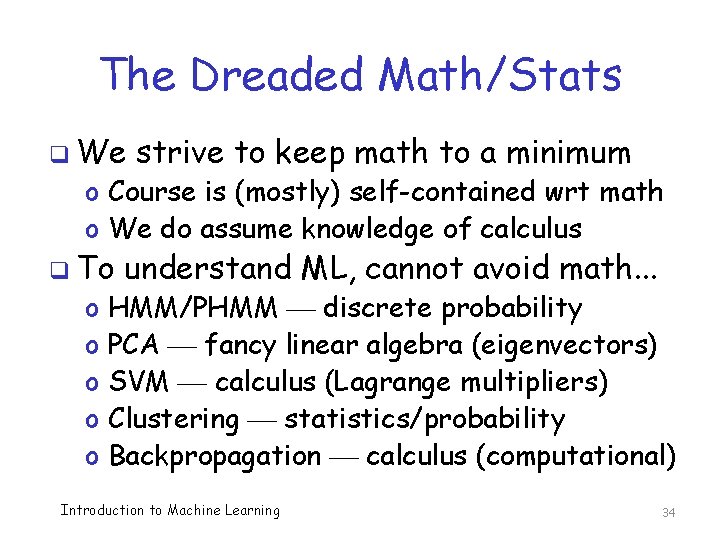 The Dreaded Math/Stats

❑ We strive to keep math to a minimum
o Course is (mostly) self-contained wrt math
o We do assume knowledge of calculus
❑ To understand ML, cannot avoid math…
o HMM/PHMM — discrete probability
o PCA — fancy linear algebra (eigenvectors)
o SVM — calculus (Lagrange multipliers)
o Clustering — statistics/probability
o Backpropagation — calculus (computational)

Introduction to Machine Learning

34